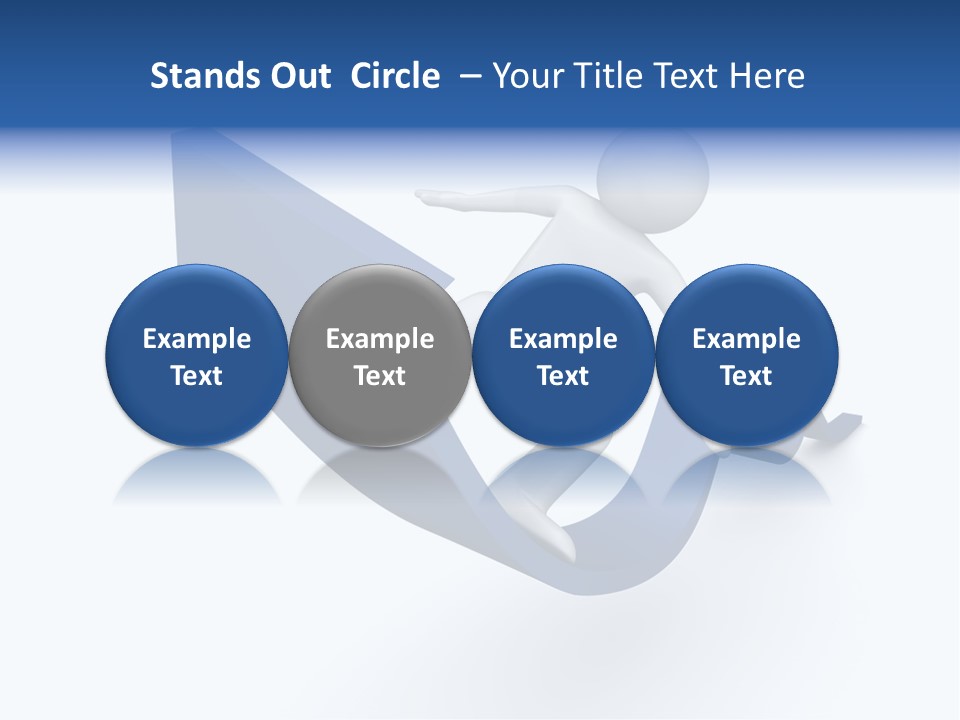 Stands Out Circle – Your Title Text Here

Example Text

Example Text

Example Text

Example Text